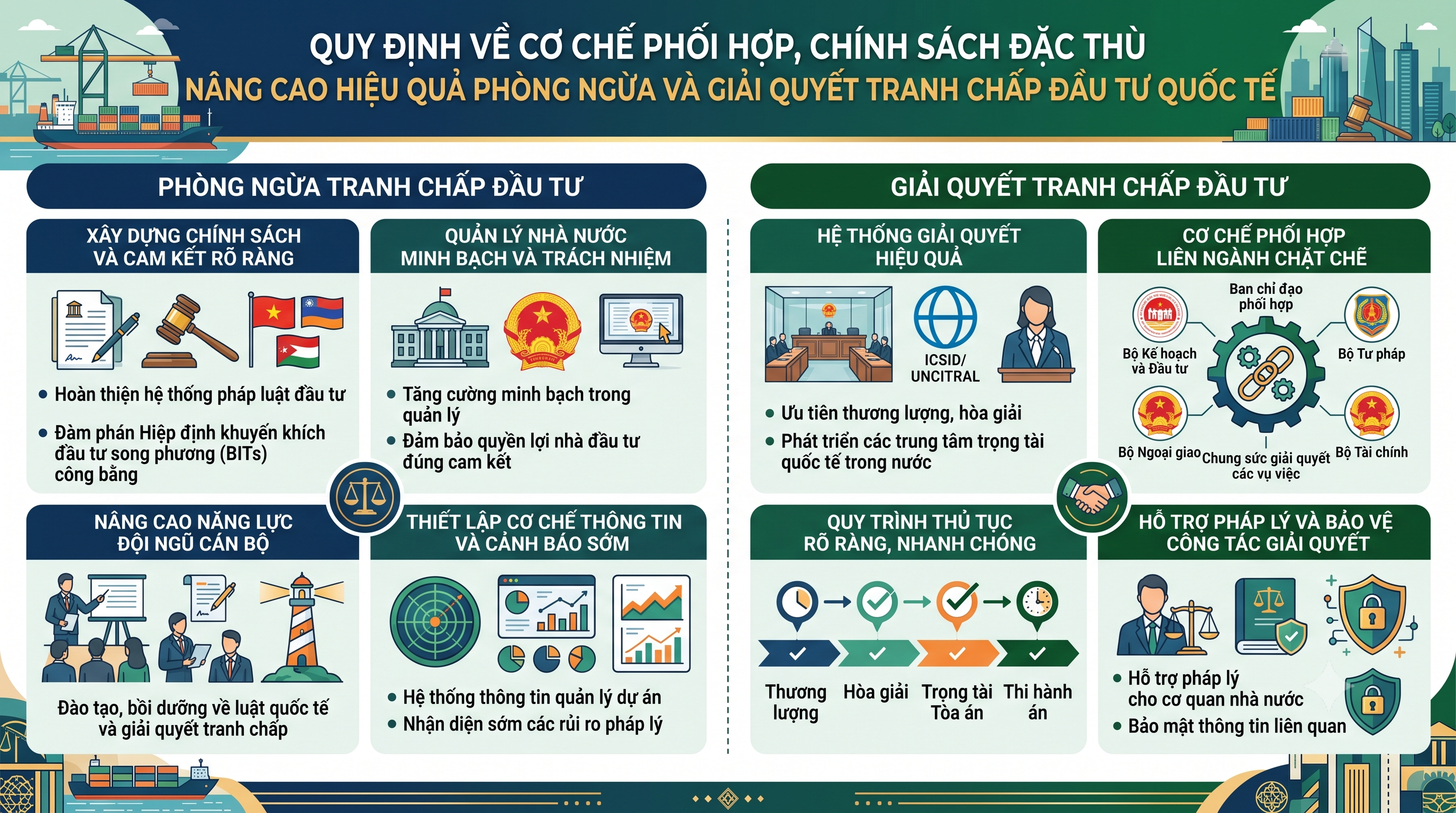 QUY ĐỊNH VỀ CƠ CHẾ PHỐI HỢP, CHÍNH SÁCH ĐẶC THÙ
NÂNG CAO HIỆU QUẢ PHÒNG NGỪA VÀ GIẢI QUYẾT TRANH CHẤP ĐẦU TƯ QUỐC TẾ

PHÒNG NGỪA TRANH CHẤP ĐẦU TƯ

XÂY DỰNG CHÍNH SÁCH VÀ CAM KẾT RÕ RÀNG

• Hoàn thiện hệ thống pháp luật đầu tư
• Đàm phán Hiệp định khuyến khích đầu tư song phương (BITs) công bằng

QUẢN LÝ NHÀ NƯỚC MINH BẠCH VÀ TRÁCH NHIỆM

• Tăng cường minh bạch trong quản lý
• Đảm bảo quyền lợi nhà đầu tư đúng cam kết

NÂNG CAO NĂNG LỰC ĐỘI NGŨ CÁN BỘ

Đào tạo, bồi dưỡng về luật quốc tế và giải quyết tranh chấp

THIẾT LẬP CƠ CHẾ THÔNG TIN VÀ CẢNH BÁO SỚM

• Hệ thống thông tin quản lý dự án
• Nhận diện sớm các rủi ro pháp lý

GIẢI QUYẾT TRANH CHẤP ĐẦU TƯ

HỆ THỐNG GIẢI QUYẾT HIỆU QUẢ

ICSID/ UNCITRAL

• Ưu tiên thương lượng, hòa giải
• Phát triển các trung tâm trọng tài quốc tế trong nước

CƠ CHẾ PHỐI HỢP LIÊN NGÀNH CHẶT CHẼ

Ban chỉ đạo phối hợp
Bộ Kế hoạch và Đầu tư
Bộ Tư pháp
Bộ Ngoại giao
Chung sức giải quyết các vụ việc
Bộ Tài chính

QUY TRÌNH THỦ TỤC RÕ RÀNG, NHANH CHÓNG

Thương lượng
Hòa giải
Trọng tài Tòa án
Thi hành án

HỖ TRỢ PHÁP LÝ VÀ BẢO VỆ CÔNG TÁC GIẢI QUYẾT

• Hỗ trợ pháp lý cho cơ quan nhà nước
• Bảo mật thông tin liên quan